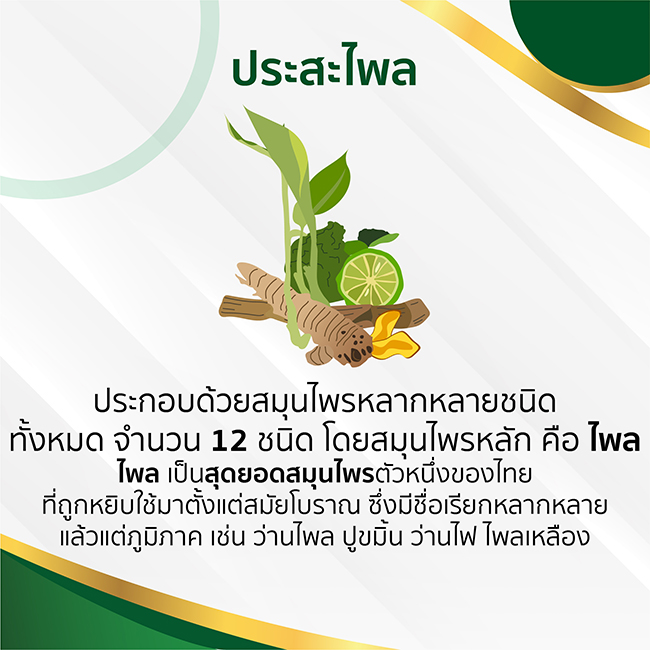 ประสะไพล

ประกอบด้วยสมุนไพรหลากหลายชนิด ทั้งหมด จำนวน 12 ชนิด โดยสมุนไพรหลัก คือ ไพล
ไพล เป็นสุดยอดสมุนไพรตัวหนึ่งของไทย ที่ถูกหยิบใช้มาตั้งแต่สมัยโบราณ ซึ่งมีชื่อเรียกหลากหลาย แล้วแต่ภูมิภาค เช่น ว่านไพล ปูขมิ้น ว่านไฟ ไพลเหลือง